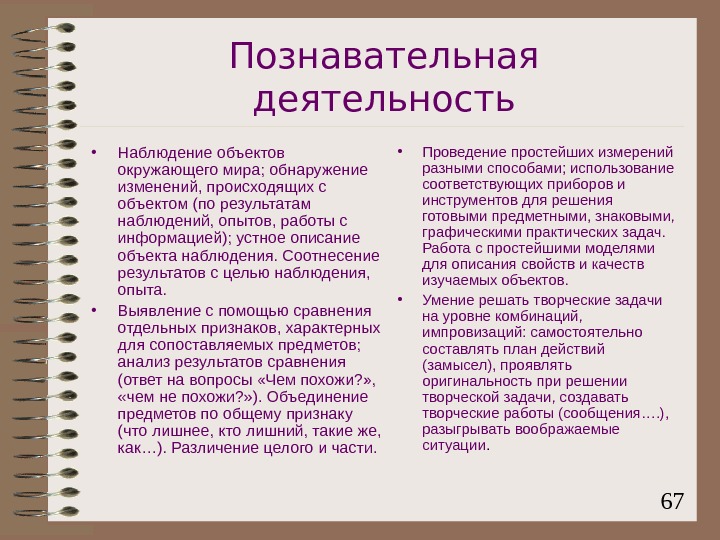 Познавательная деятельность

• Наблюдение объектов окружающего мира; обнаружение изменений, происходящих с объектом (по результатам наблюдений, опытов, работы с информацией); устное описание объекта наблюдения. Соотнесение результатов с целью наблюдения, опыта.
• Выявление с помощью сравнения отдельных признаков, характерных для сопоставляемых предметов; анализ результатов сравнения (ответ на вопросы «Чем похожи?», «чем не похожи?»). Объединение предметов по общему признаку (что лишнее, кто лишний, такие же, как…). Различение целого и части.

• Проведение простейших измерений разными способами; использование соответствующих приборов и инструментов для решения готовыми предметными, знаковыми, графическими практических задач. Работа с простейшими моделями для описания свойств и качеств изучаемых объектов.
• Умение решать творческие задачи на уровне комбинаций, импровизаций: самостоятельно составлять план действий (замысел), проявлять оригинальность при решении творческой задачи, создавать творческие работы (сообщения….), разыгрывать воображаемые ситуации.

67